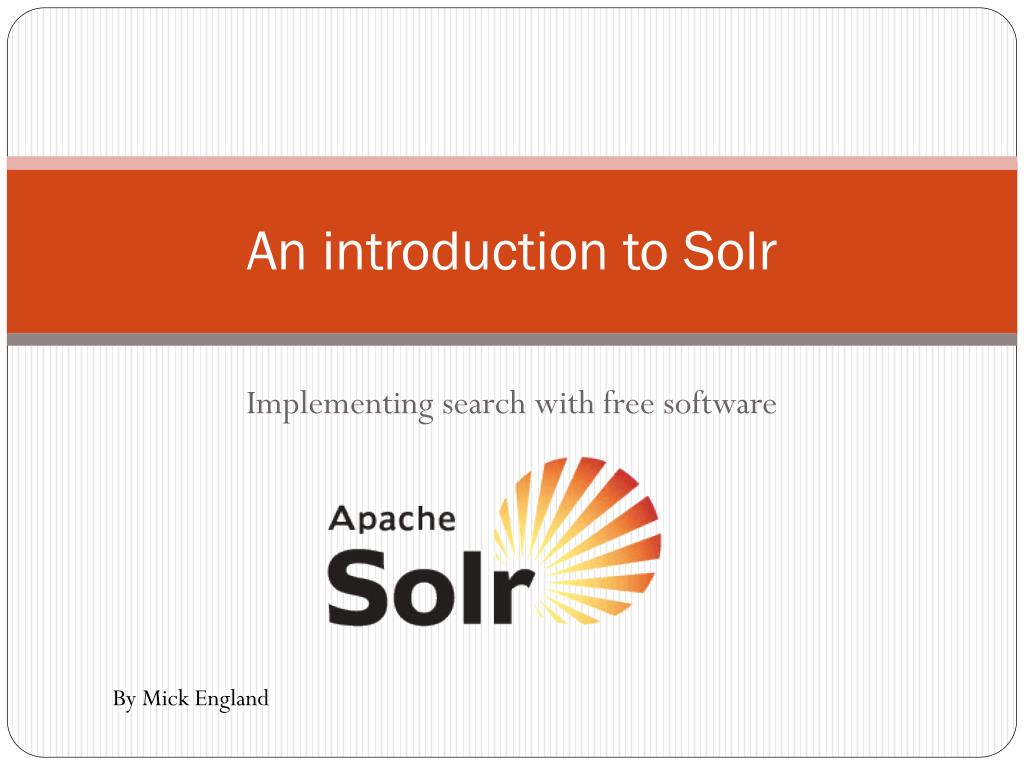 An introduction to Solr

Implementing search with free software

Apache
Solr

By Mick England